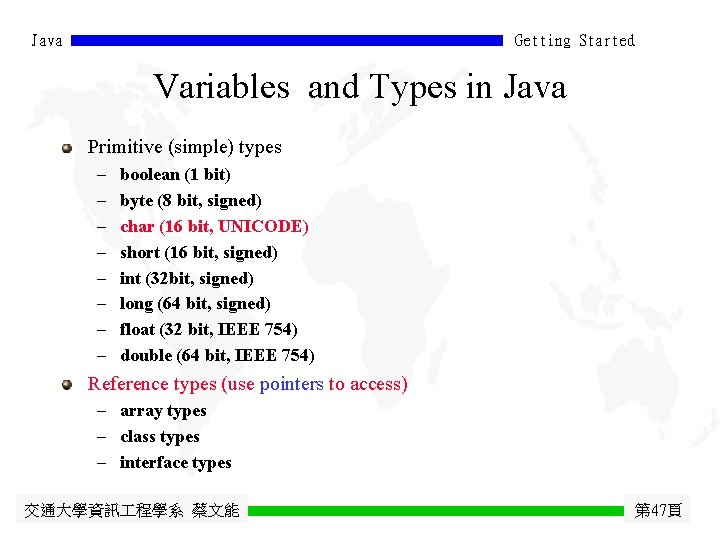 Java Getting Started

Variables and Types in Java

Primitive (simple) types
– boolean (1 bit)
– byte (8 bit, signed)
– char (16 bit, UNICODE)
– short (16 bit, signed)
– int (32bit, signed)
– long (64 bit, signed)
– float (32 bit, IEEE 754)
– double (64 bit, IEEE 754)

Reference types (use pointers to access)
– array types
– class types
– interface types

交通大學資訊工程學系 蔡文能 第47頁